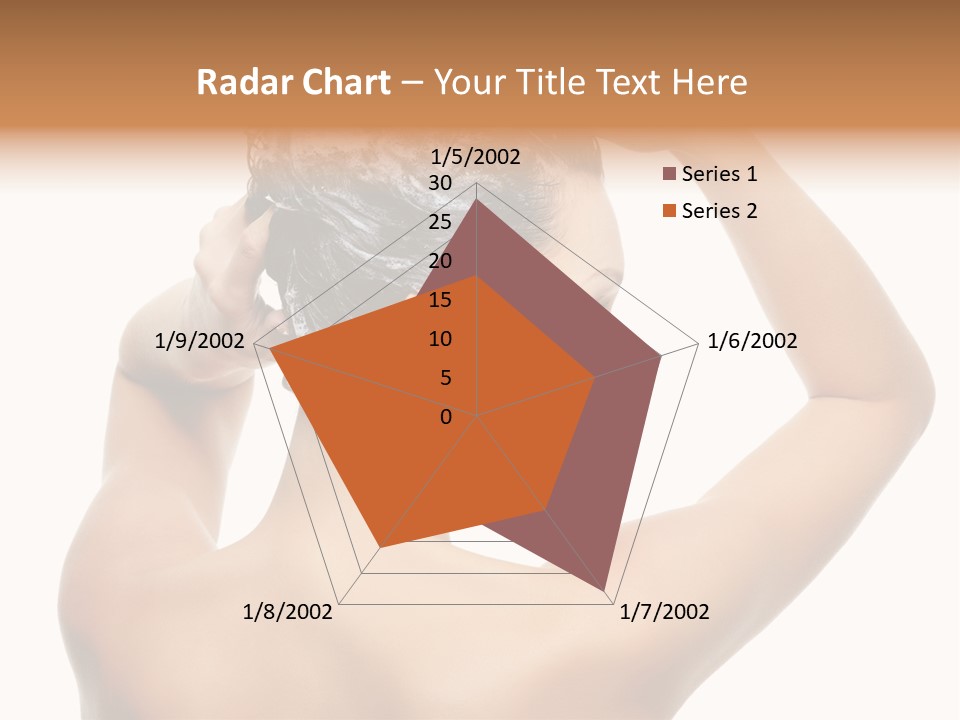 Radar Chart – Your Title Text Here

1/5/2002
30
25
20
15
10
5
0
1/6/2002
1/7/2002
1/8/2002
1/9/2002

Series 1
Series 2